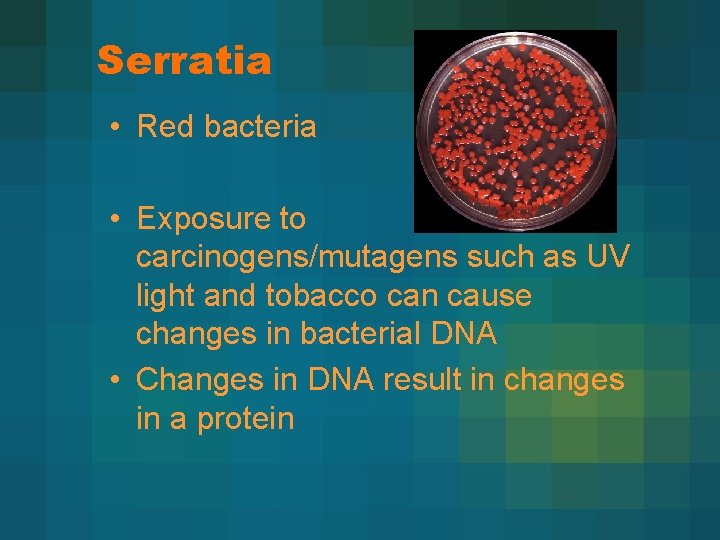 Serratia

• Red bacteria

• Exposure to carcinogens/mutagens such as UV light and tobacco can cause changes in bacterial DNA
• Changes in DNA result in changes in a protein